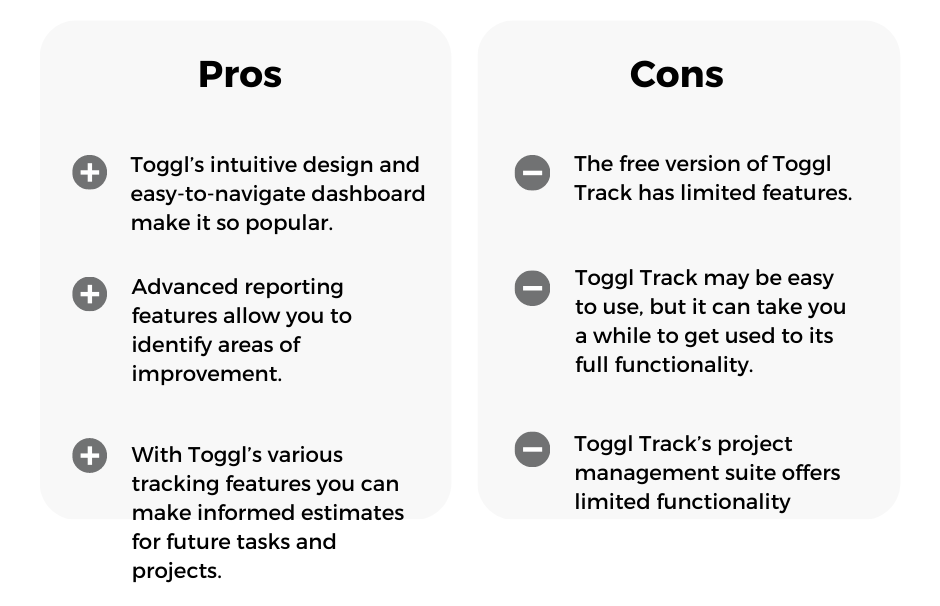 Pros

Toggl's intuitive design and easy-to-navigate dashboard make it so popular.

Advanced reporting features allow you to identify areas of improvement.

With Toggl's various tracking features you can make informed estimates for future tasks and projects.

Cons

The free version of Toggl Track has limited features.

Toggl Track may be easy to use, but it can take you a while to get used to its full functionality.

Toggl Track's project management suite offers limited functionality